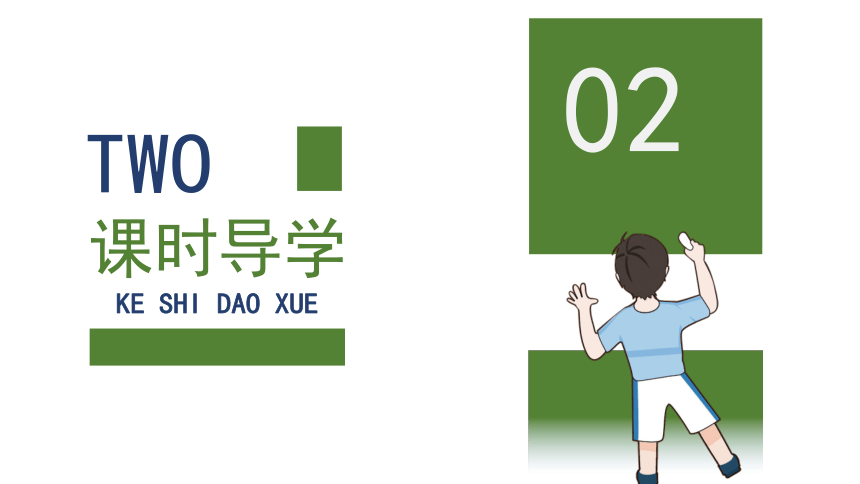 TWO
课时导学
KE SHI DAO XUE

02